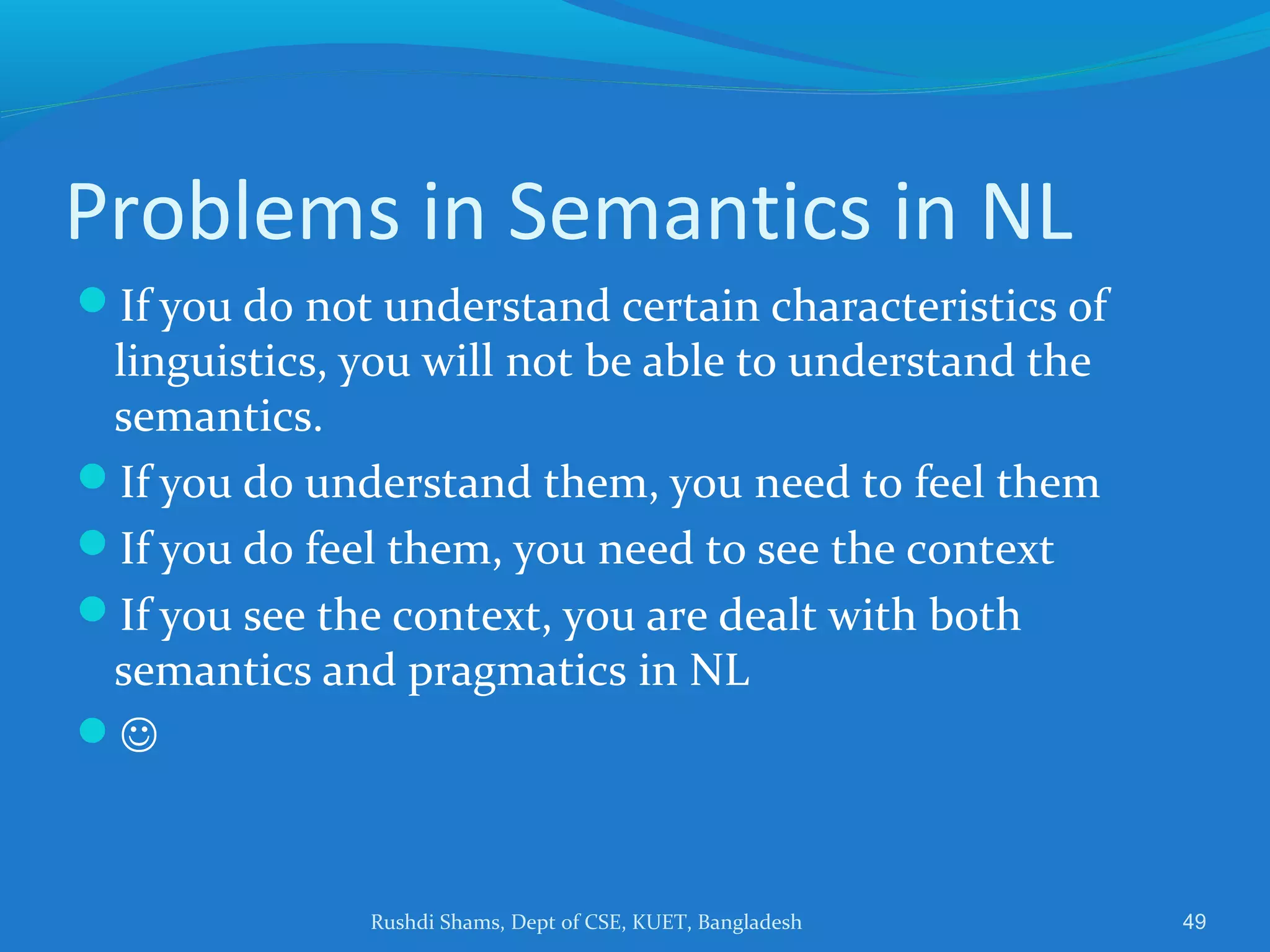 Problems in Semantics in NL

- If you do not understand certain characteristics of linguistics, you will not be able to understand the semantics.
- If you do understand them, you need to feel them
- If you do feel them, you need to see the context
- If you see the context, you are dealt with both semantics and pragmatics in NL
- ☺

Rushdi Shams, Dept of CSE, KUET, Bangladesh

49